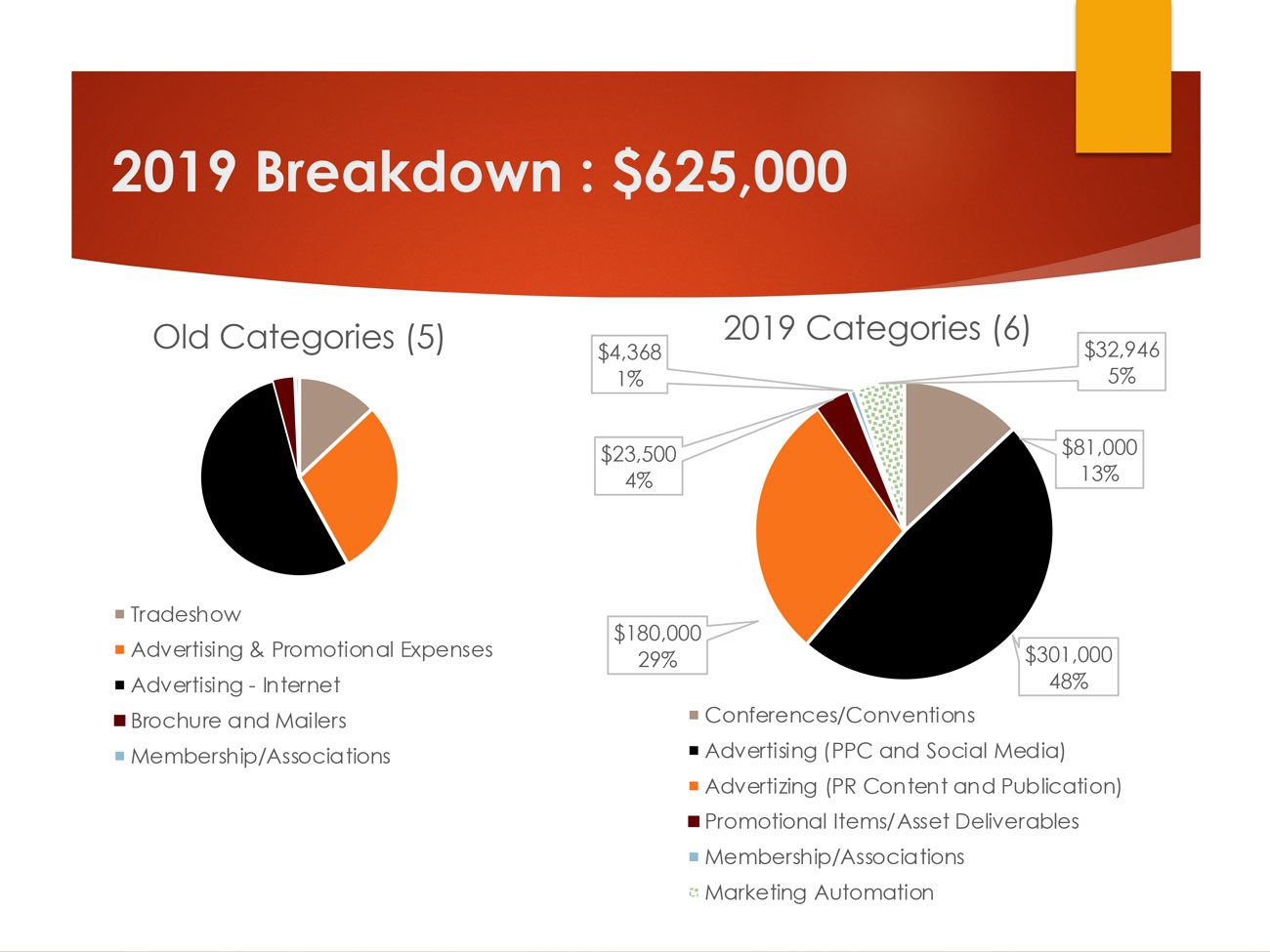 2019 Breakdown : $625,000

Old Categories (5)

Tradeshow
Advertising & Promotional Expenses
Advertising - Internet
Brochure and Mailers
Membership/Associations

2019 Categories (6)

$4,368
1%

$32,946
5%

$23,500
4%

$81,000
13%

$180,000
29%

$301,000
48%

Conferences/Conventions
Advertising (PPC and Social Media)
Advertizing (PR Content and Publication)
Promotional Items/Asset Deliverables
Membership/Associations
Marketing Automation